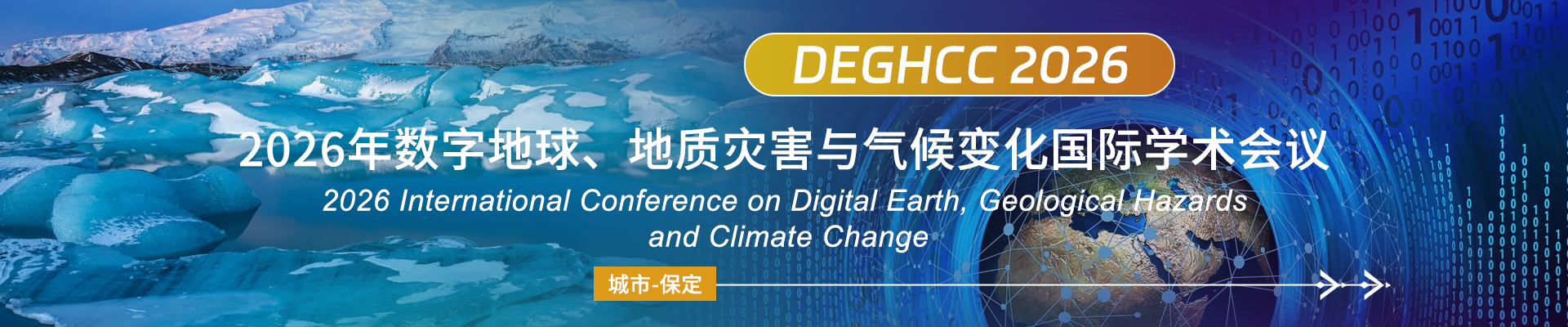 DEGHCC 2026

2026年数字地球、地质灾害与气候变化国际学术会议

2026 International Conference on Digital Earth, Geological Hazards and Climate Change

城市-保定